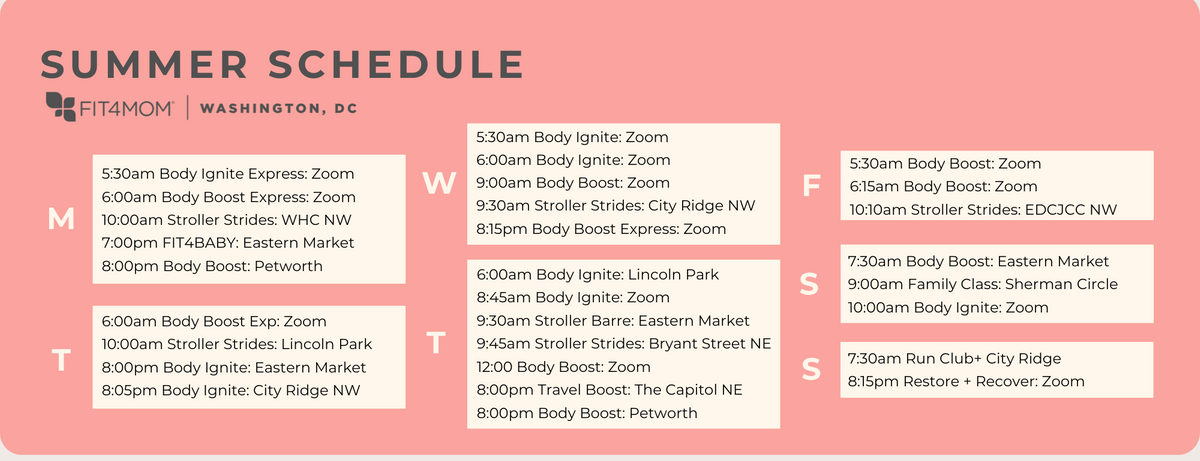 SUMMER SCHEDULE

FIT4MOM® | WASHINGTON, DC

M

5:30am Body Ignite Express: Zoom
6:00am Body Boost Express: Zoom
10:00am Stroller Strides: WHC NW
7:00pm FIT4BABY: Eastern Market
8:00pm Body Boost: Petworth

T

6:00am Body Boost Exp: Zoom
10:00am Stroller Strides: Lincoln Park
8:00pm Body Ignite: Eastern Market
8:05pm Body Ignite: City Ridge NW

W

5:30am Body Ignite: Zoom
6:00am Body Ignite: Zoom
9:00am Body Boost: Zoom
9:30am Stroller Strides: City Ridge NW
8:15pm Body Boost Express: Zoom

T

6:00am Body Ignite: Lincoln Park
8:45am Body Ignite: Zoom
9:30am Stroller Barre: Eastern Market
9:45am Stroller Strides: Bryant Street NE
12:00 Body Boost: Zoom
8:00pm Travel Boost: The Capitol NE
8:00pm Body Boost: Petworth

F

5:30am Body Boost: Zoom
6:15am Body Boost: Zoom
10:10am Stroller Strides: EDCJCC NW

S

7:30am Body Boost: Eastern Market
9:00am Family Class: Sherman Circle
10:00am Body Ignite: Zoom

S

7:30am Run Club+ City Ridge
8:15pm Restore + Recover: Zoom